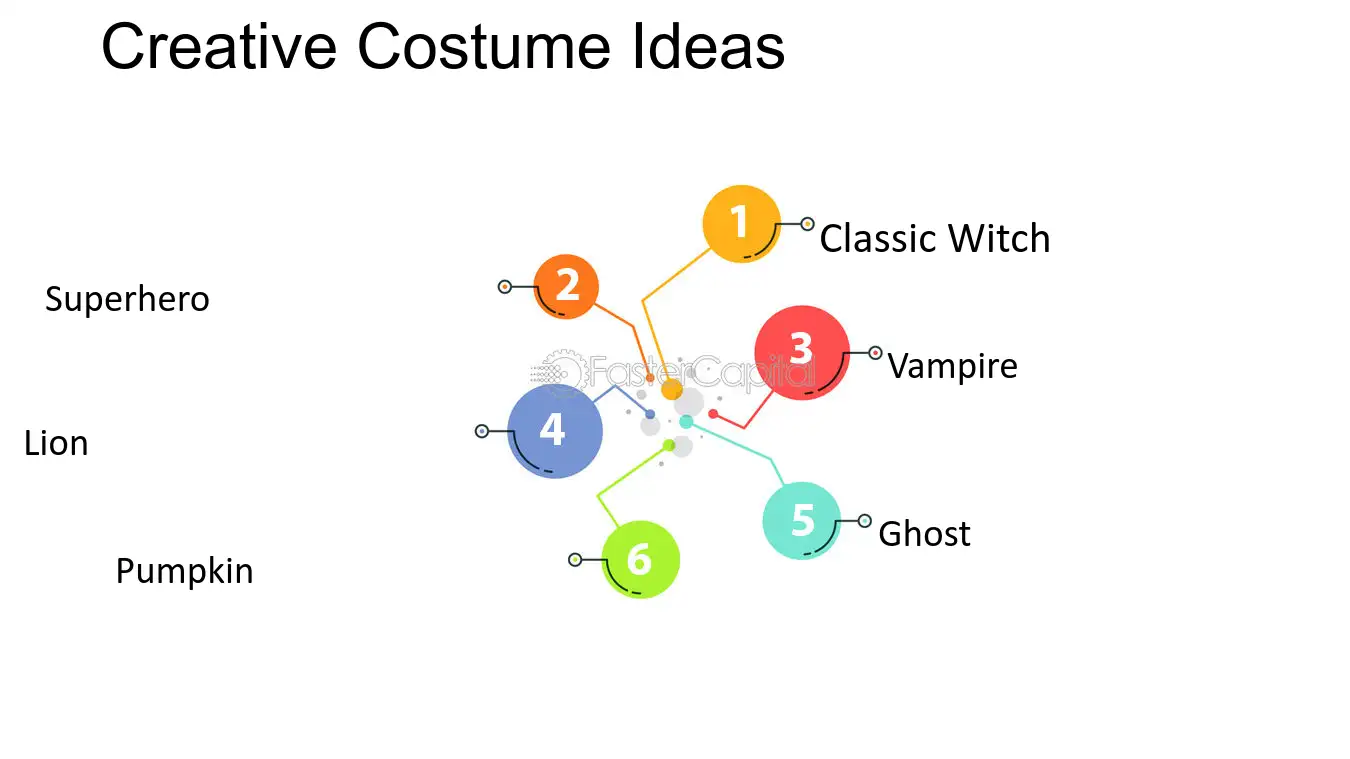 Creative Costume Ideas

1 Classic Witch

2 Superhero

3 Vampire

4 Lion

5 Ghost

6 Pumpkin

FasterCapital